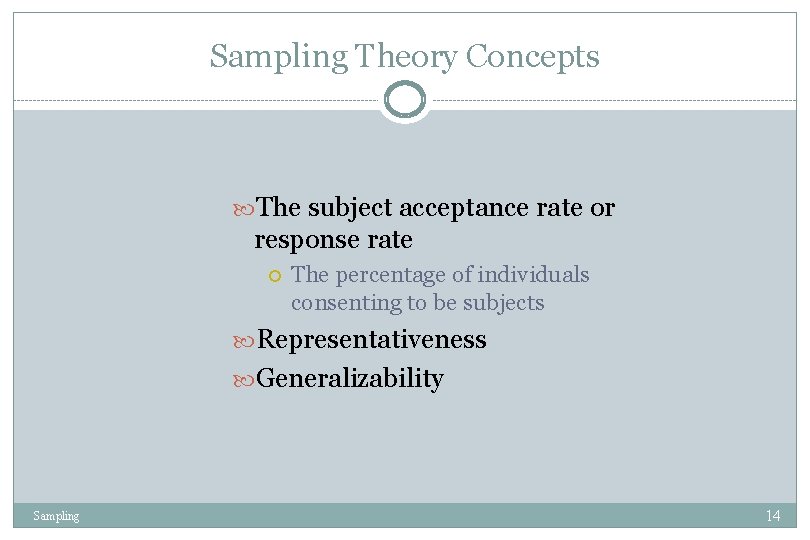 Sampling Theory Concepts

The subject acceptance rate or response rate

The percentage of individuals consenting to be subjects

Representativeness

Generalizability

Sampling

14